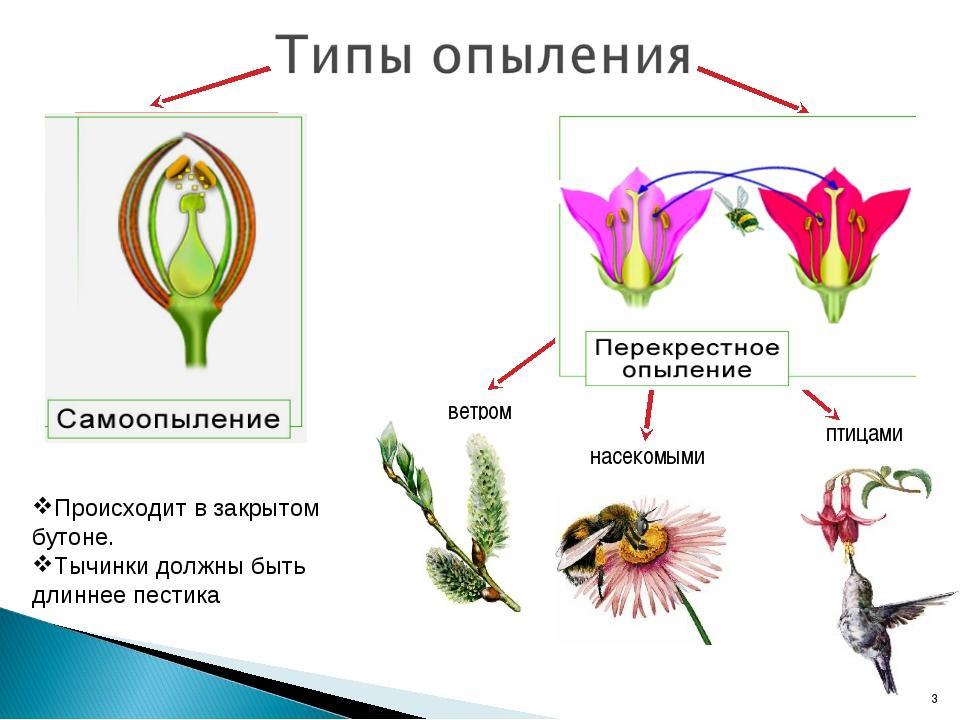 Типы опыления

Самоопыление

Перекрестное опыление

ветром

насекомыми

птицами

❖Происходит в закрытом бутоне.
❖Тычинки должны быть длиннее пестика

3